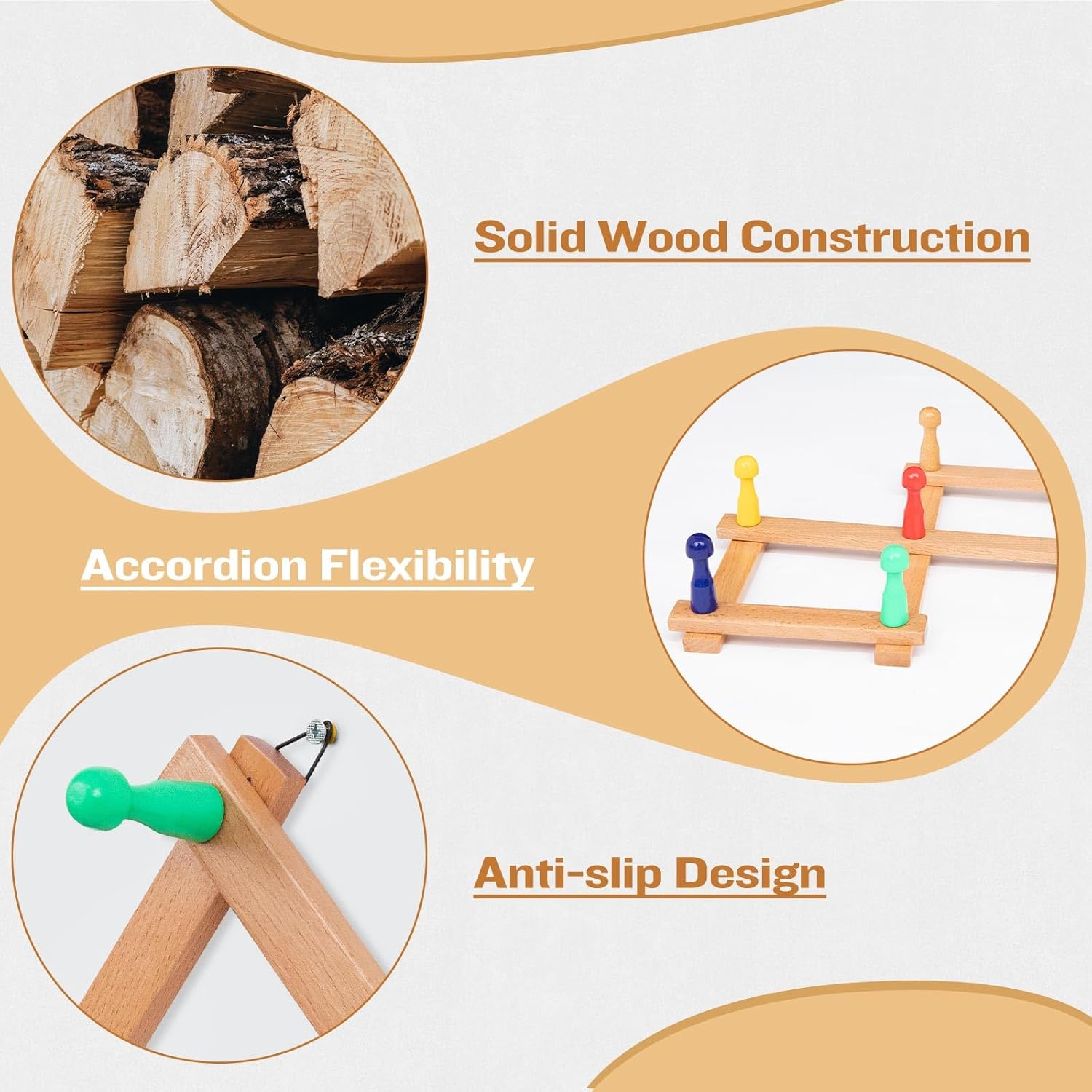 Solid Wood Construction

Accordion Flexibility

Anti-slip Design